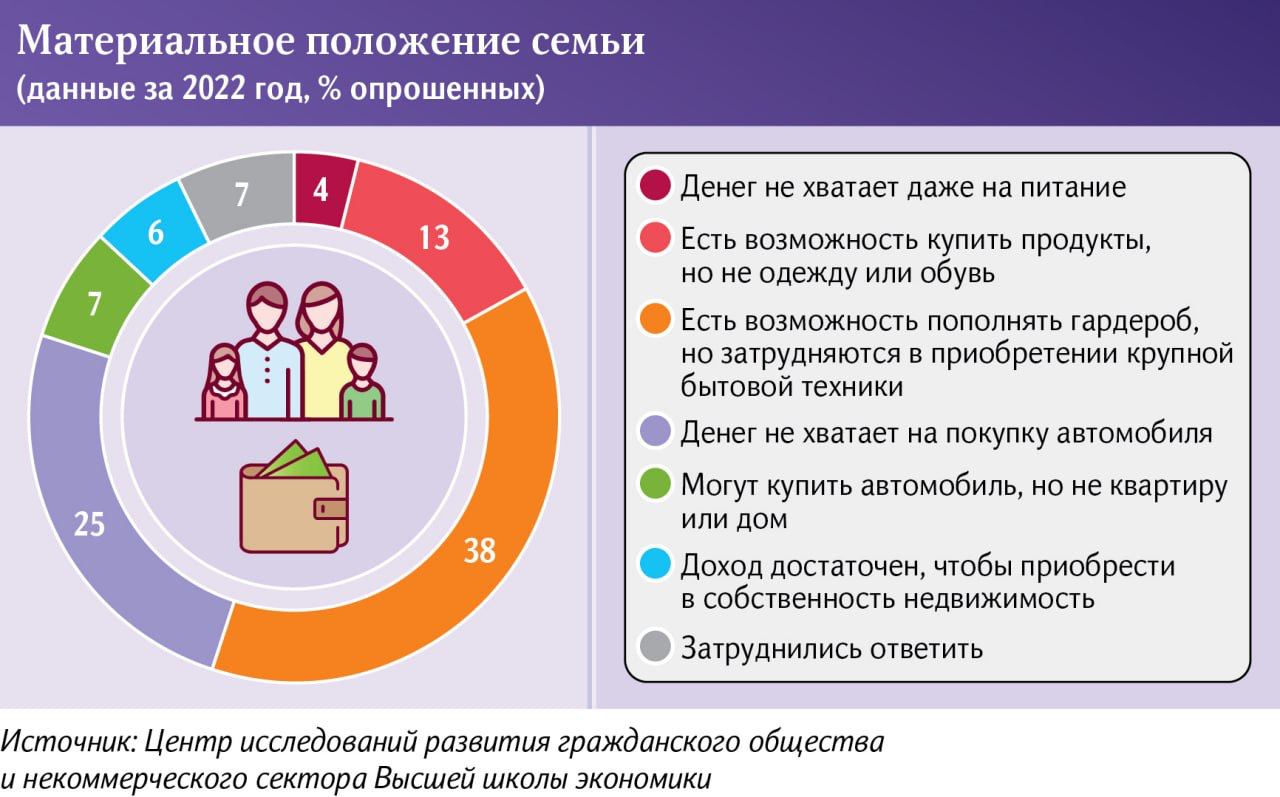 Материальное положение семьи
(данные за 2022 год, % опрошенных)

4
13
38
25
7
6
7

Денег не хватает даже на питание
Есть возможность купить продукты, но не одежду или обувь
Есть возможность пополнять гардероб, но затрудняются в приобретении крупной бытовой техники
Денег не хватает на покупку автомобиля
Могут купить автомобиль, но не квартиру или дом
Доход достаточен, чтобы приобрести в собственность недвижимость
Затруднились ответить

Источник: Центр исследований развития гражданского общества и некоммерческого сектора Высшей школы экономики